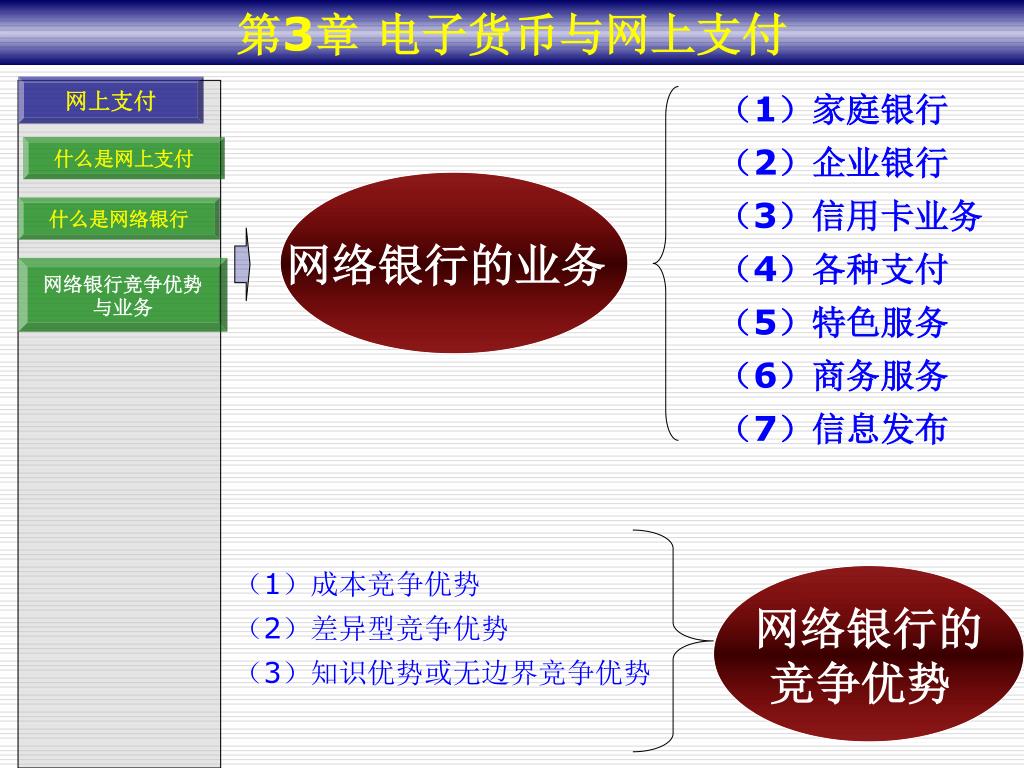 第3章 电子货币与网上支付

网上支付

什么是网上支付

什么是网络银行

网络银行竞争优势与业务

网络银行的业务

（1）家庭银行
（2）企业银行
（3）信用卡业务
（4）各种支付
（5）特色服务
（6）商务服务
（7）信息发布

（1）成本竞争优势
（2）差异型竞争优势
（3）知识优势或无边界竞争优势

网络银行的竞争优势